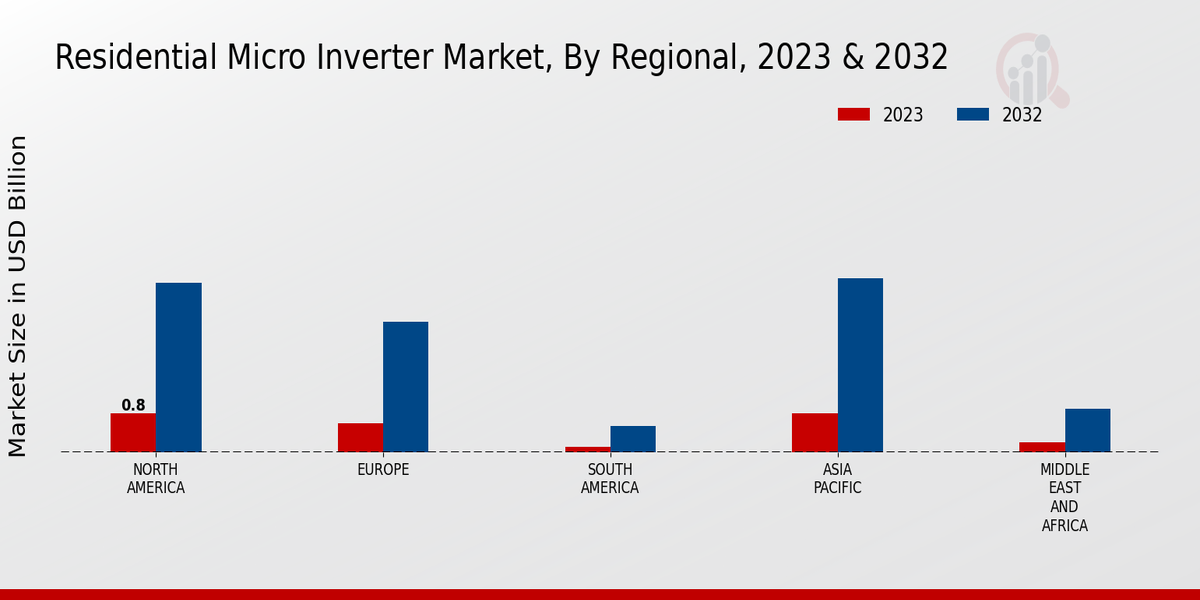 Residential Micro Inverter Market, By Regional, 2023 & 2032

2023
2032

Market Size in USD Billion

0.8

NORTH AMERICA
EUROPE
SOUTH AMERICA
ASIA PACIFIC
MIDDLE EAST AND AFRICA